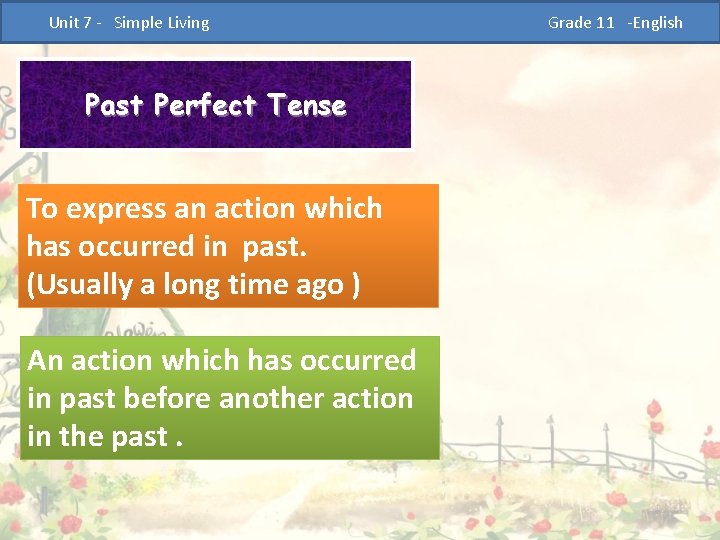 Unit 7 - Simple Living

Grade 11 -English

Past Perfect Tense

To express an action which has occurred in past. (Usually a long time ago )

An action which has occurred in past before another action in the past .